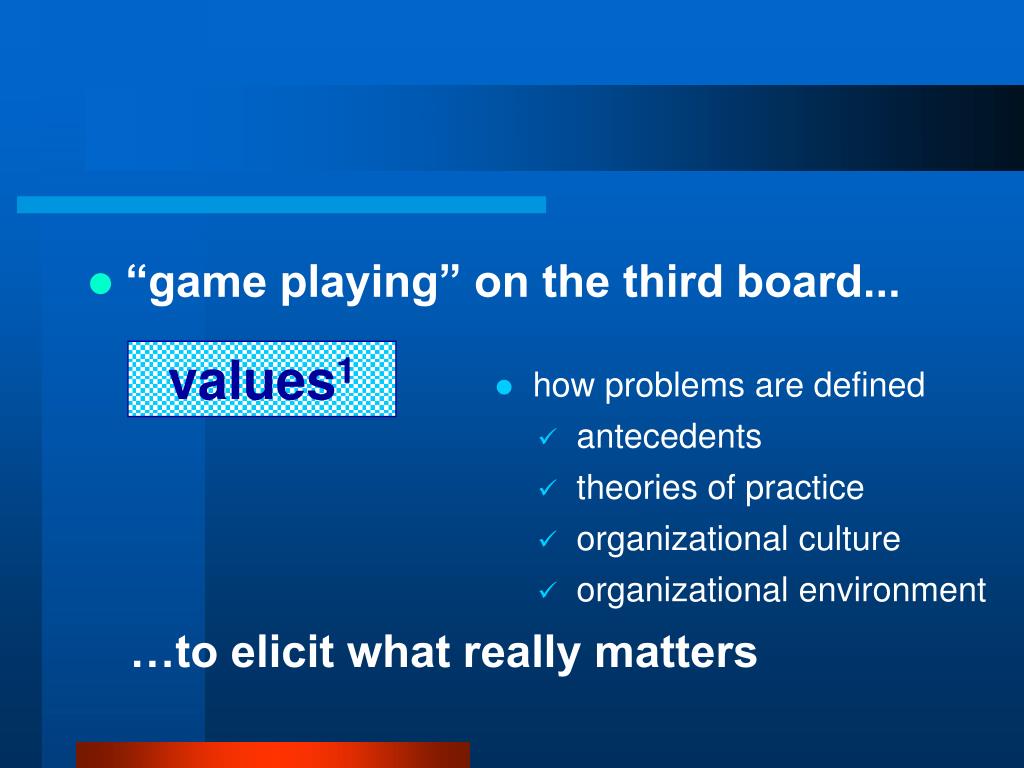 ● “game playing” on the third board...

values$^1$

● how problems are defined
✓ antecedents
✓ theories of practice
✓ organizational culture
✓ organizational environment

…to elicit what really matters